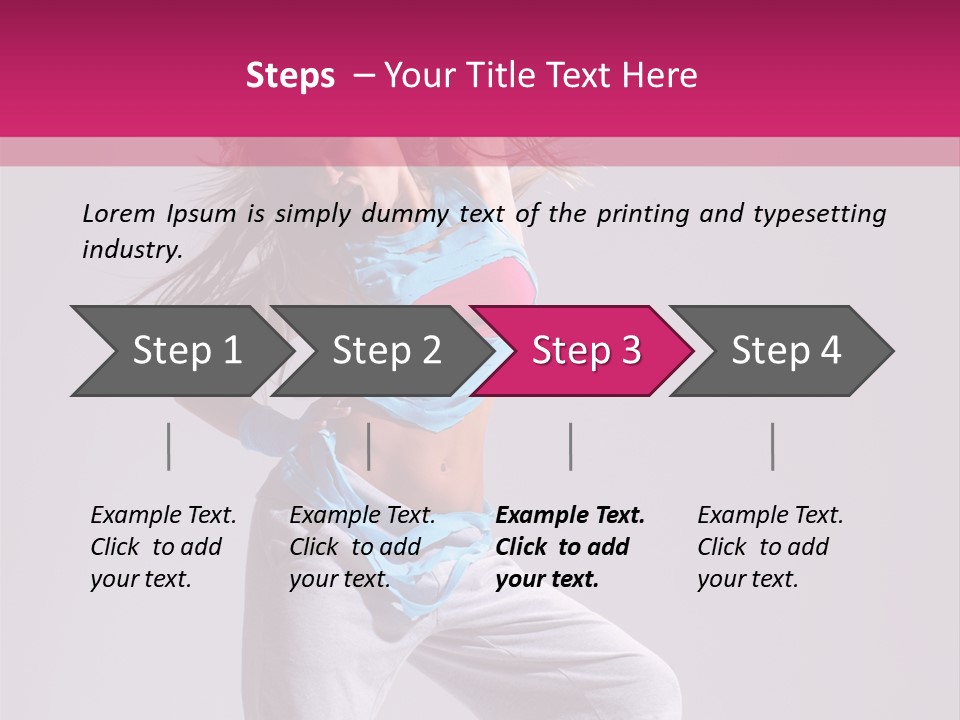 Steps – Your Title Text Here

Lorem Ipsum is simply dummy text of the printing and typesetting industry.

Step 1

Step 2

Step 3

Step 4

Example Text. Click to add your text.

Example Text. Click to add your text.

Example Text. Click to add your text.

Example Text. Click to add your text.